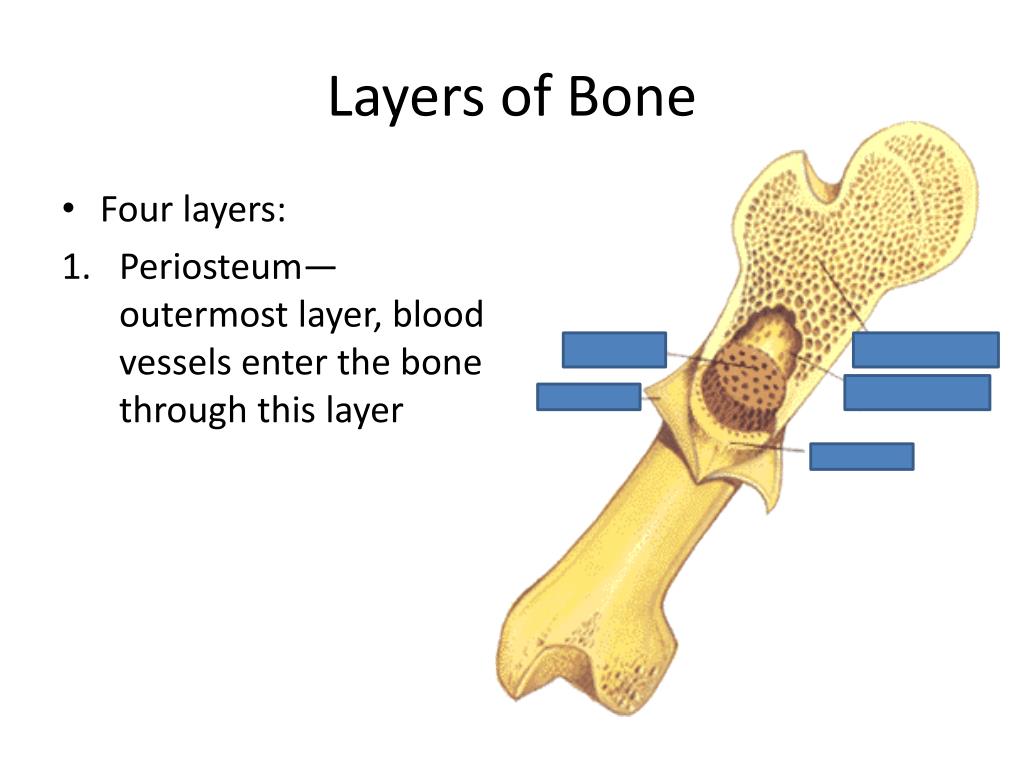 Layers of Bone

• Four layers:

1. Periosteum—outermost layer, blood vessels enter the bone through this layer